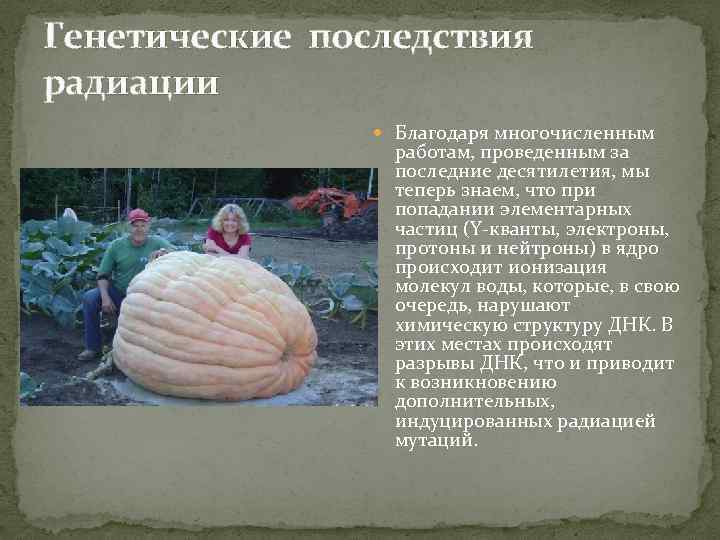 Генетические последствия радиации

Благодаря многочисленным работам, проведенным за последние десятилетия, мы теперь знаем, что при попадании элементарных частиц (Y-кванты, электроны, протоны и нейтроны) в ядро происходит ионизация молекул воды, которые, в свою очередь, нарушают химическую структуру ДНК. В этих местах происходят разрывы ДНК, что и приводит к возникновению дополнительных, индуцированных радиацией мутаций.